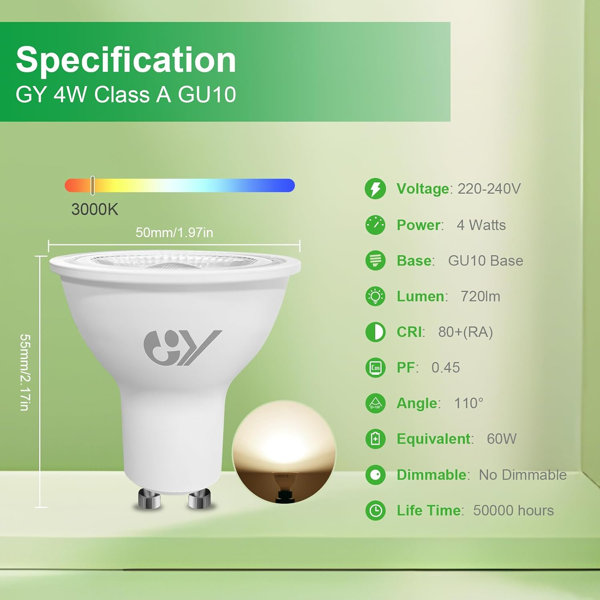 Specification
GY 4W Class A GU10

3000K

50mm/1.97in

55mm/2.17in

GY

Voltage: 220-240V

Power: 4 Watts

Base: GU10 Base

Lumen: 720lm

CRI: 80+(RA)

PF: 0.45

Angle: 110°

Equivalent: 60W

Dimmable: No Dimmable

Life Time: 50000 hours